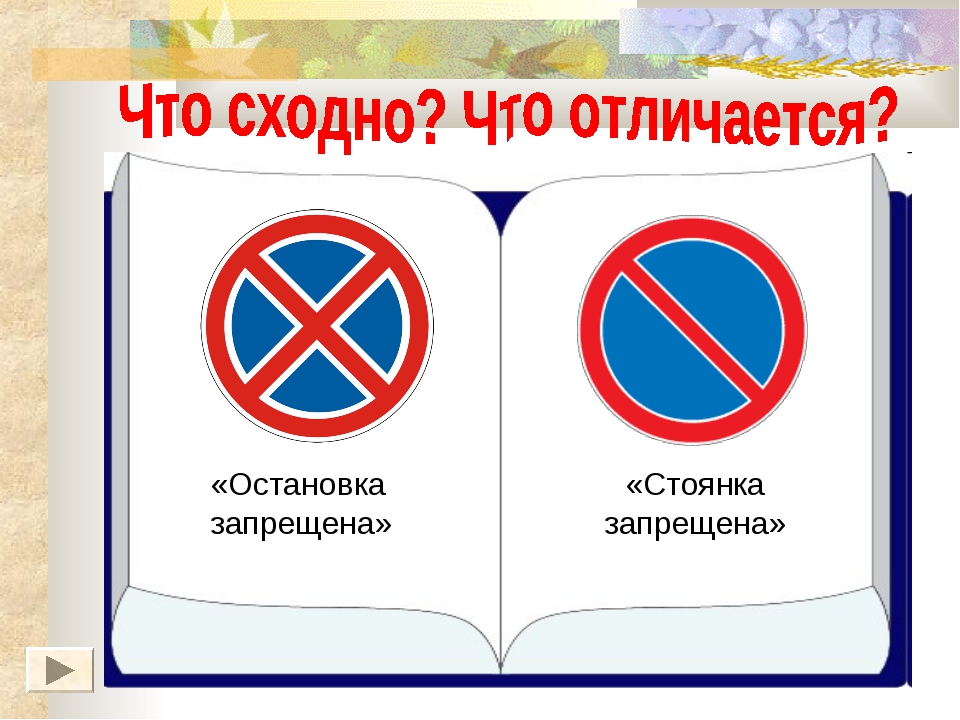 Что сходно? Что отличается?

«Остановка запрещена»

«Стоянка запрещена»